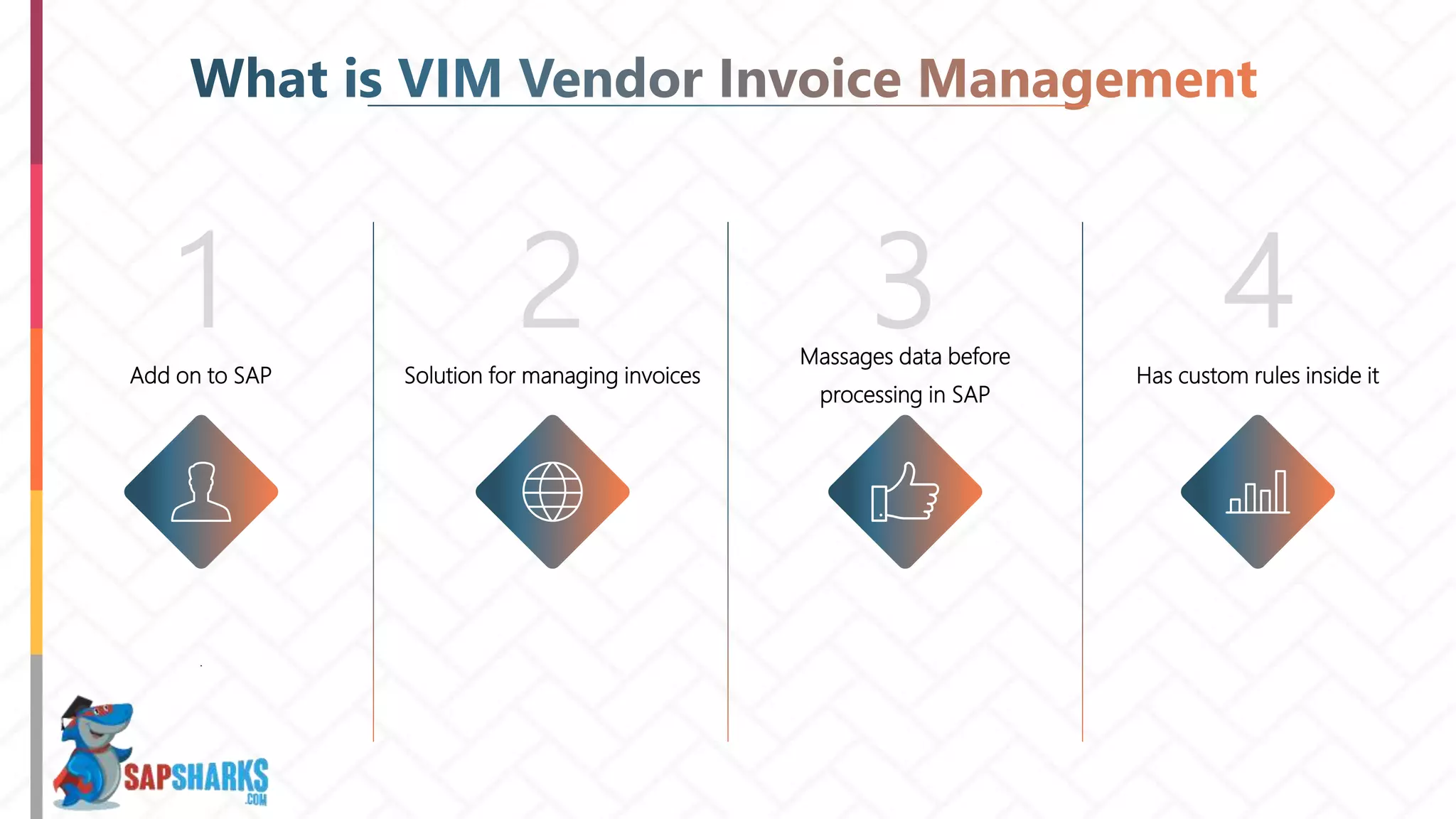 What is VIM Vendor Invoice Management

1

Add on to SAP

2

Solution for managing invoices

3

Massages data before processing in SAP

4

Has custom rules inside it

SAPSHARKS .COM